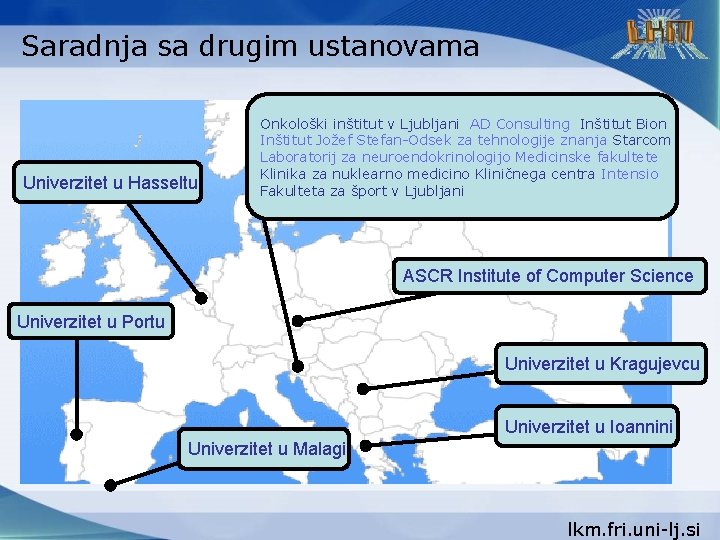 Saradnja sa drugim ustanovama

Onkološki inštitut v Ljubljani AD Consulting Inštitut Bion Inštitut Jožef Stefan-Odsek za tehnologije znanja Starcom Laboratorij za neuroendokrinologijo Medicinske fakultete Klinika za nuklearno medicino Kliničnega centra Intensio Fakulteta za šport v Ljubljani

Univerzitet u Hasseltu

ASCR Institute of Computer Science

Univerzitet u Portu

Univerzitet u Kragujevcu

Univerzitet u Ioannini

Univerzitet u Malagi

lkm.fri.uni-lj.si